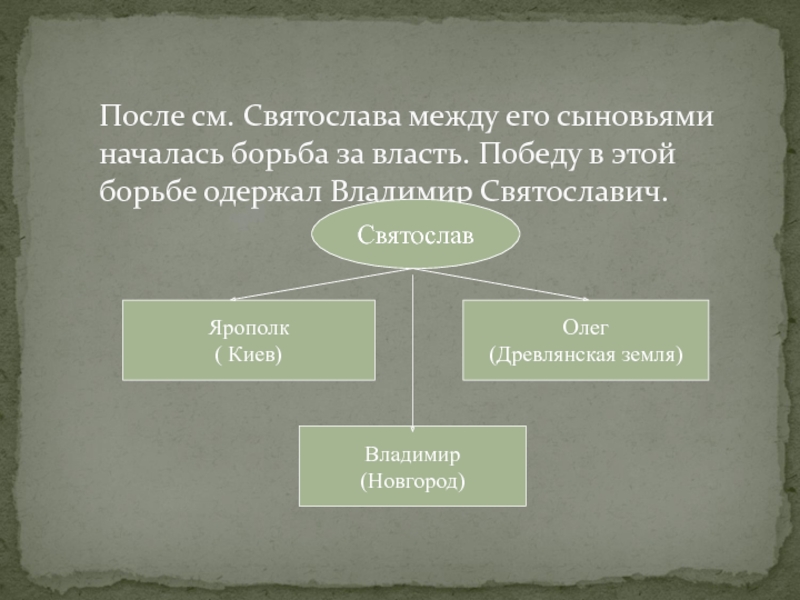 После см. Святослава между его сыновьями началась борьба за власть. Победу в этой борьбе одержал Владимир Святославич.

Святослав

Ярополк
( Киев)

Олег
(Древлянская земля)

Владимир
(Новгород)